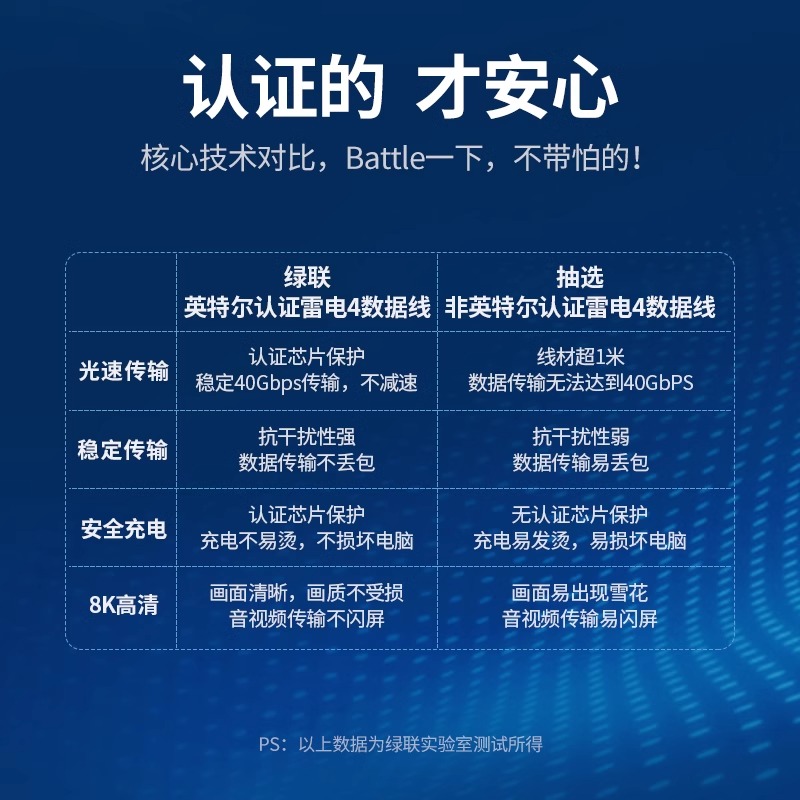 认证的 才安心

核心技术对比，Battle一下，不带怕的！

| | 绿联 英特尔认证雷电4数据线 | 抽选 非英特尔认证雷电4数据线 |
|---|---|---|
| 光速传输 | 认证芯片保护 稳定40Gbps传输，不减速 | 线材超1米 数据传输无法达到40GbPS |
| 稳定传输 | 抗干扰性强 数据传输不丢包 | 抗干扰性弱 数据传输易丢包 |
| 安全充电 | 认证芯片保护 充电不易烫，不损坏电脑 | 无认证芯片保护 充电易发烫，易损坏电脑 |
| 8K高清 | 画面清晰，画质不受损 音视频传输不闪屏 | 画面易出现雪花 音视频传输易闪屏 |

PS：以上数据为绿联实验室测试所得